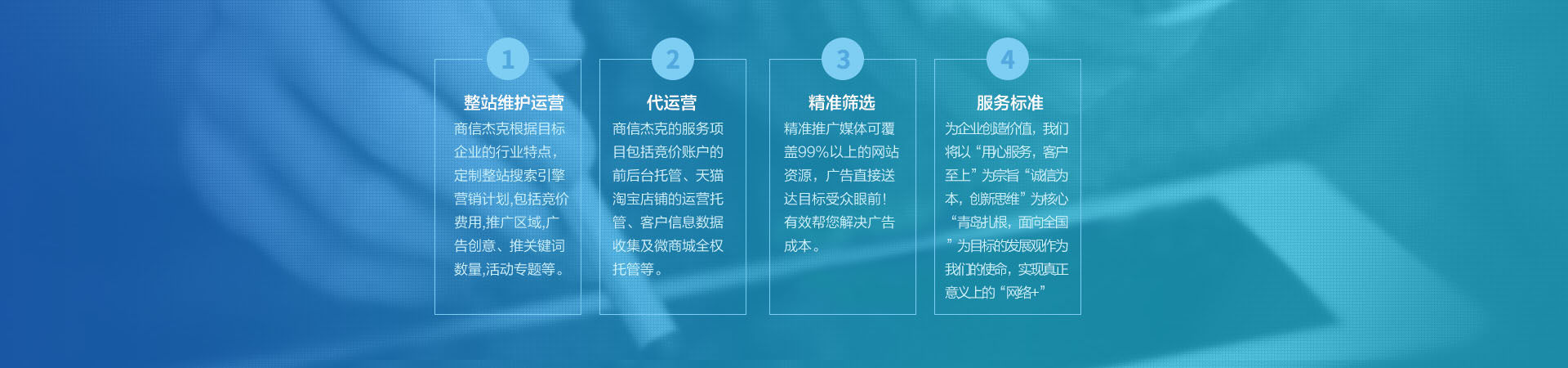 1
整站维护运营
商信杰克根据目标企业的行业特点，定制整站搜索引擎营销计划,包括竞价费用,推广区域,广告创意、推关键词数量,活动专题等。

2
代运营
商信杰克的服务项目包括竞价账户的前后台托管、天猫淘宝店铺的运营托管、客户信息数据收集及微商城全权托管等。

3
精准筛选
精准推广媒体可覆盖99%以上的网站资源，广告直接送达目标受众眼前!有效帮您解决广告成本。

4
服务标准
为企业创造价值，我们将以“用心服务，客户至上”为宗旨“诚信为本，创新思维”为核心“青岛扎根，面向全国”为目标的发展观作为我们的使命，实现真正意义上的“网络+”